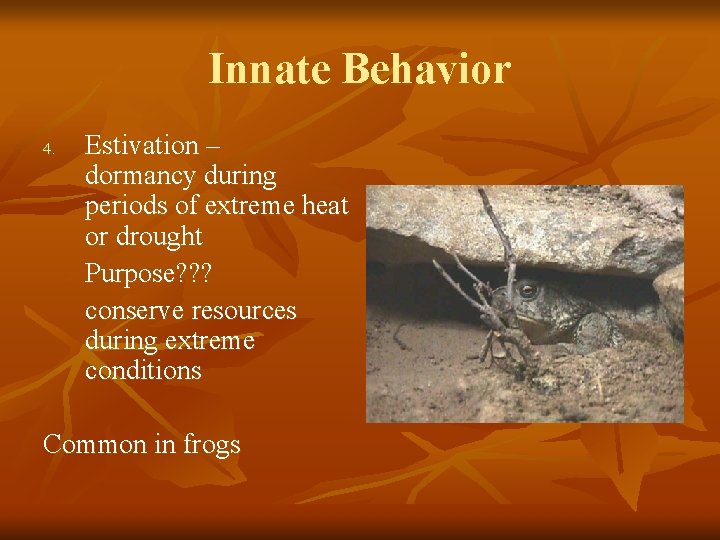 Innate Behavior

4. Estivation – dormancy during periods of extreme heat or drought

Purpose???

conserve resources during extreme conditions

Common in frogs